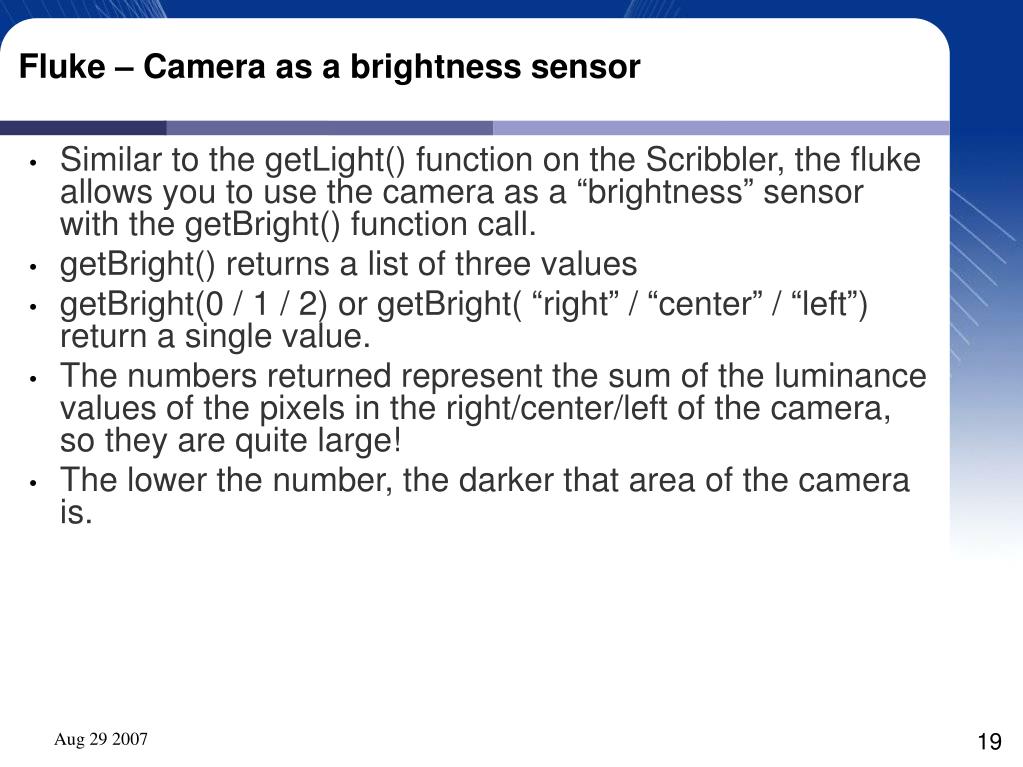 Fluke – Camera as a brightness sensor

• Similar to the getLight() function on the Scribbler, the fluke allows you to use the camera as a “brightness” sensor with the getBright() function call.
• getBright() returns a list of three values
• getBright(0 / 1 / 2) or getBright( “right” / “center” / “left”) return a single value.
• The numbers returned represent the sum of the luminance values of the pixels in the right/center/left of the camera, so they are quite large!
• The lower the number, the darker that area of the camera is.

Aug 29 2007

19